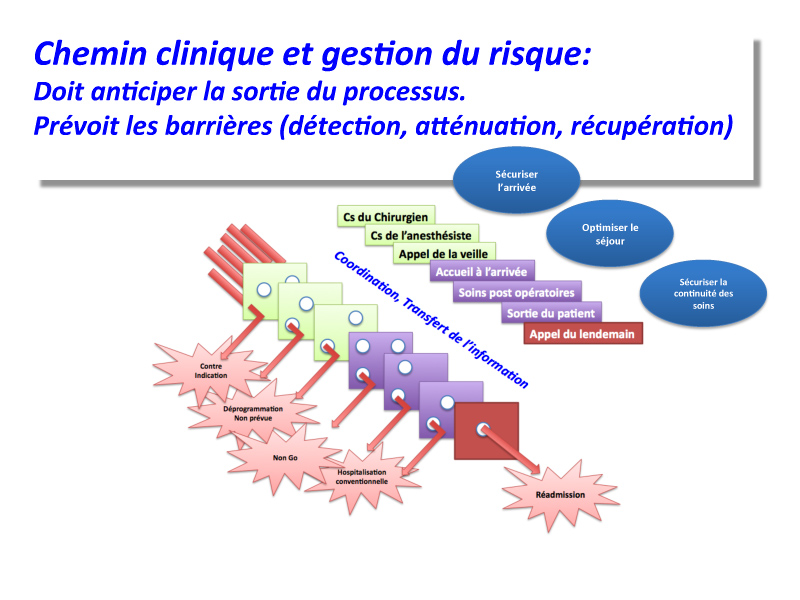 Chemin clinique et gestion du risque:
Doit anticiper la sortie du processus.
Prévoit les barrières (détection, atténuation, récupération)

Sécuriser l'arrivée

Optimiser le séjour

Sécuriser la continuité des soins

Cs du Chirurgien
Cs de l'anesthésiste
Appel de la veille
Accueil à l'arrivée
Soins post opératoires
Sortie du patient
Appel du lendemain

Coordination, Transfert de l'information

Contre Indication

Déprogrammation Non prévue

Non Go

Hospitalisation conventionnelle

Réadmission